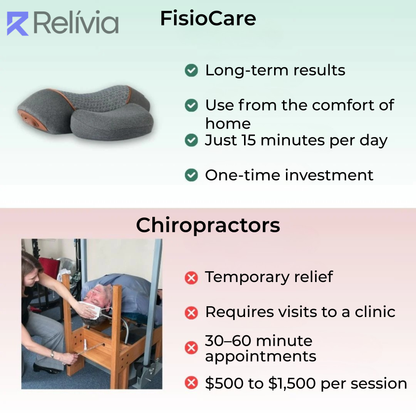 Relívia

FisioCare

Long-term results

Use from the comfort of home

Just 15 minutes per day

One-time investment

Chiropractors

Temporary relief

Requires visits to a clinic

30–60 minute appointments

\$500 to \$1,500 per session